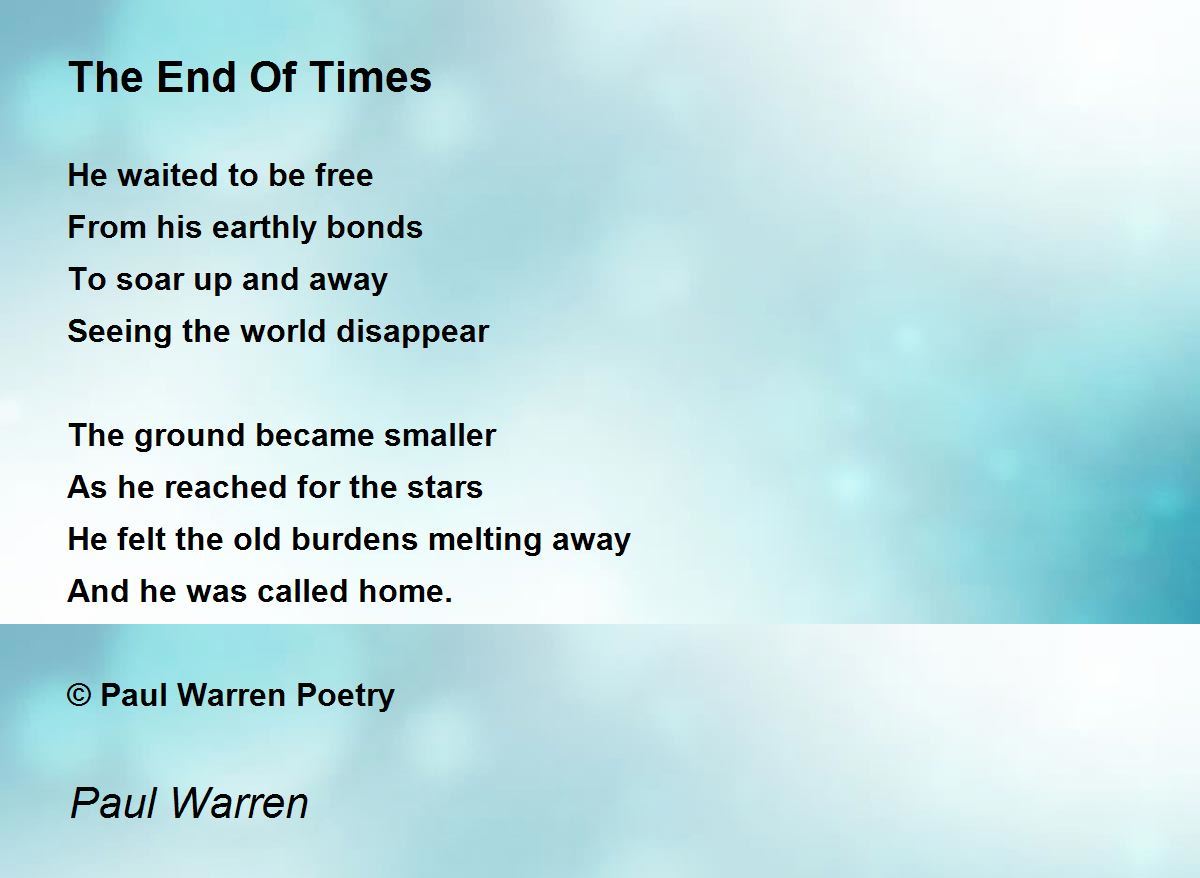 The End Of Times

He waited to be free
From his earthly bonds
To soar up and away
Seeing the world disappear

The ground became smaller
As he reached for the stars
He felt the old burdens melting away
And he was called home.

© Paul Warren Poetry

Paul Warren